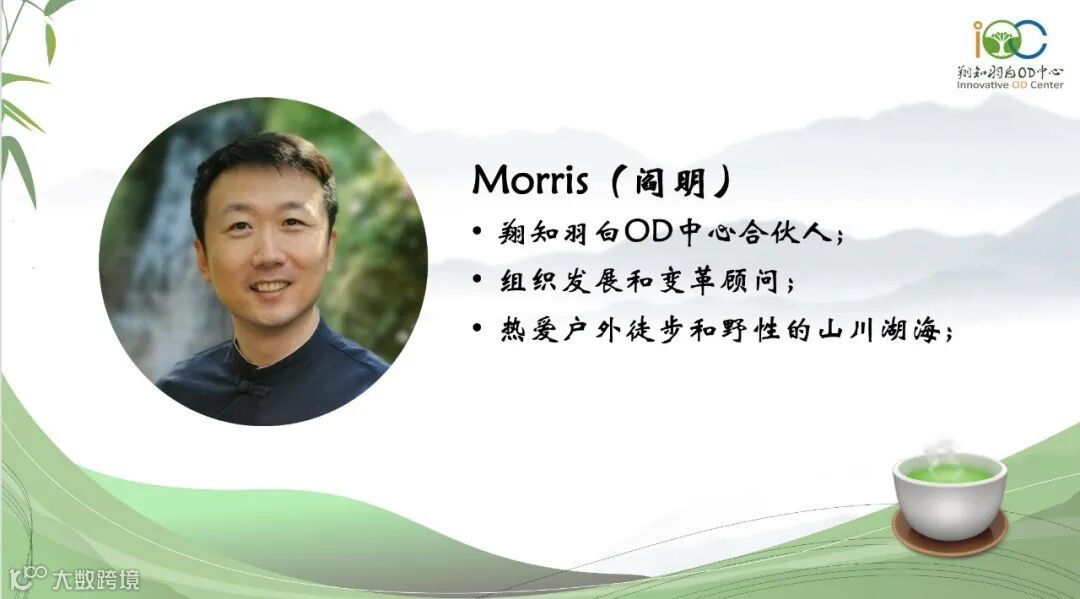 iOC
翔知羽白OD中心
Innovative OD Center

Morris（阎明）

• 翔知羽白OD中心合伙人；
• 组织发展和变革顾问；
• 热爱户外徒步和野性的山川湖海；

大数跨境